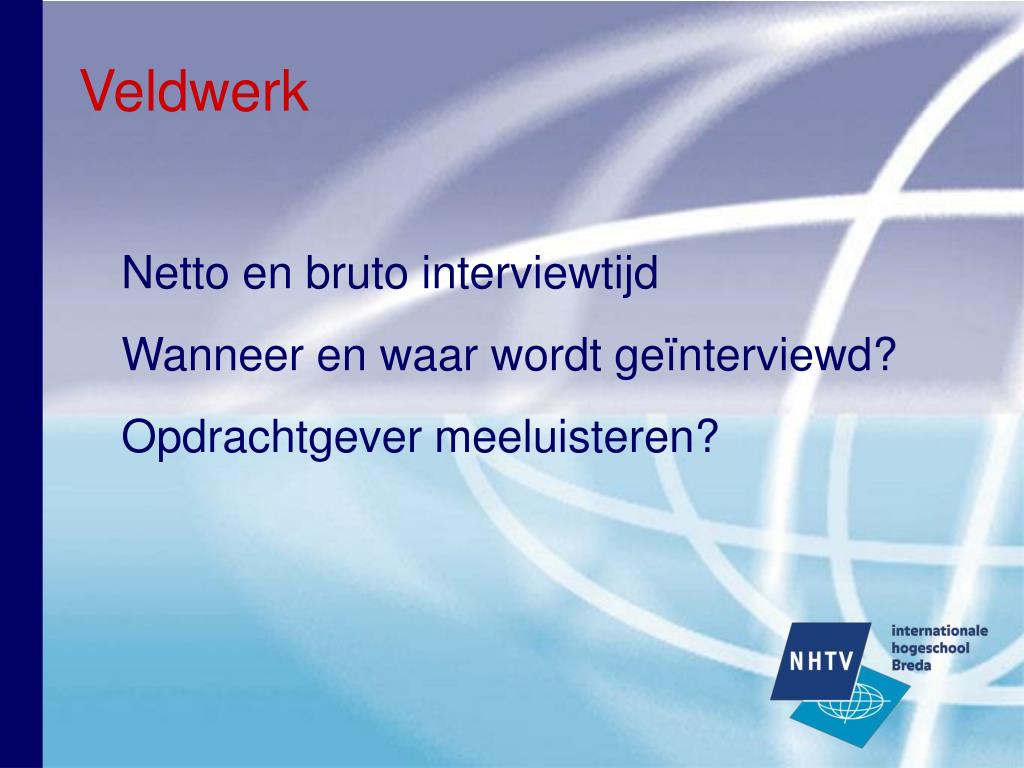 Veldwerk

Netto en bruto interviewtijd

Wanneer en waar wordt geïnterviewd?

Opdrachtgever meeluisteren?

NHTV

internationale hogeschool Breda